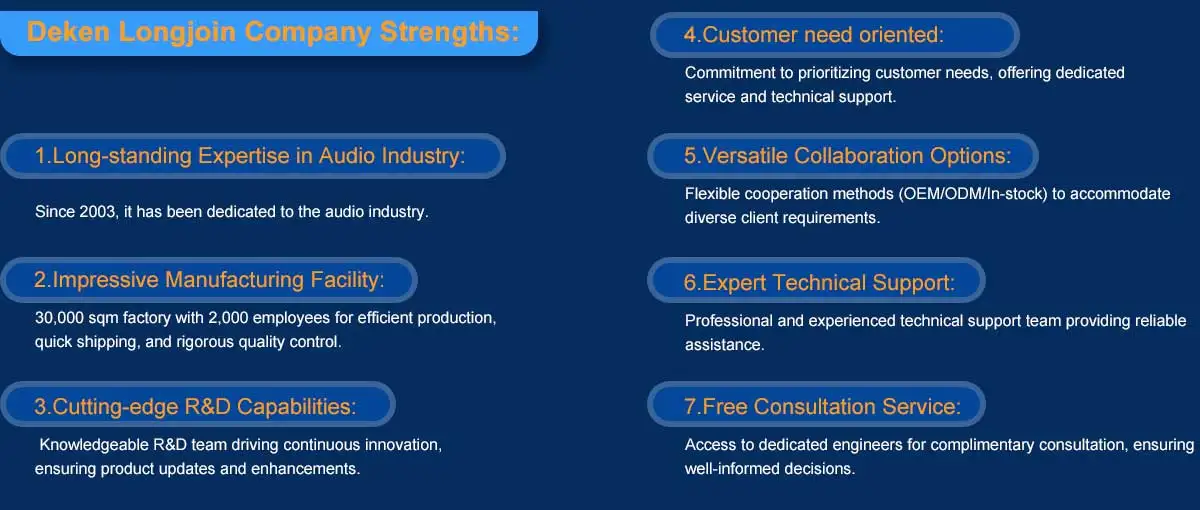 Deken Longjoin Company Strengths:

1.Long-standing Expertise in Audio Industry:

Since 2003, it has been dedicated to the audio industry.

2.Impressive Manufacturing Facility:

30,000 sqm factory with 2,000 employees for efficient production, quick shipping, and rigorous quality control.

3.Cutting-edge R&D Capabilities:

Knowledgeable R&D team driving continuous innovation, ensuring product updates and enhancements.

4.Customer need oriented:

Commitment to prioritizing customer needs, offering dedicated service and technical support.

5.Versatile Collaboration Options:

Flexible cooperation methods (OEM/ODM/In-stock) to accommodate diverse client requirements.

6.Expert Technical Support:

Professional and experienced technical support team providing reliable assistance.

7.Free Consultation Service:

Access to dedicated engineers for complimentary consultation, ensuring well-informed decisions.